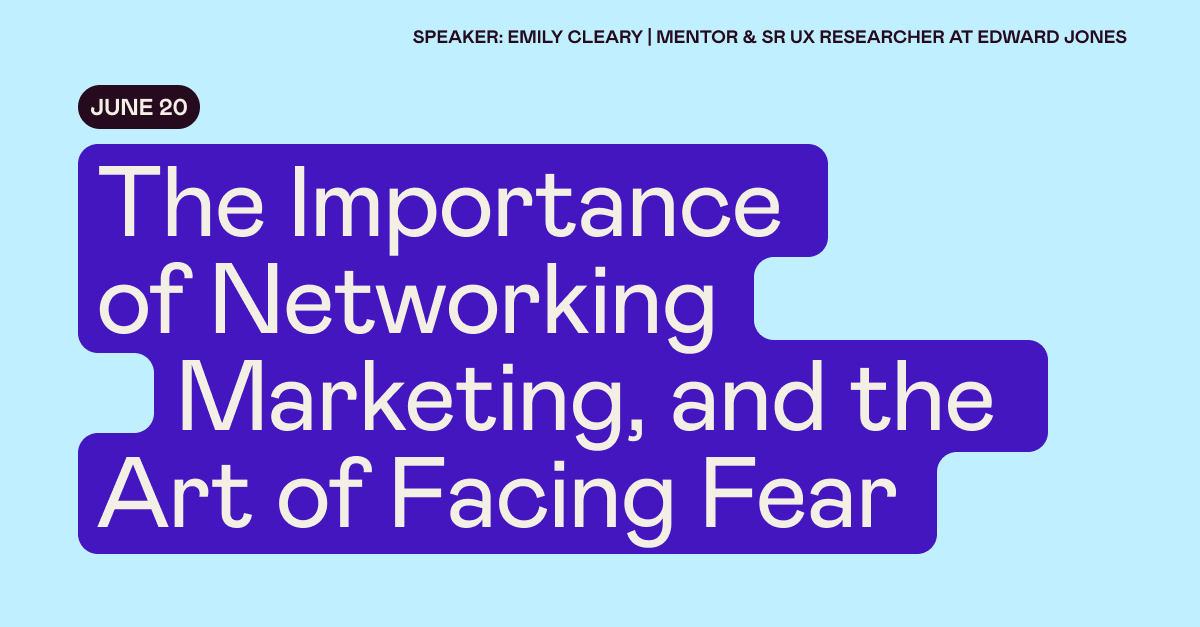 SPEAKER: EMILY CLEARY | MENTOR & SR UX RESEARCHER AT EDWARD JONES

JUNE 20

The Importance of Networking Marketing, and the Art of Facing Fear